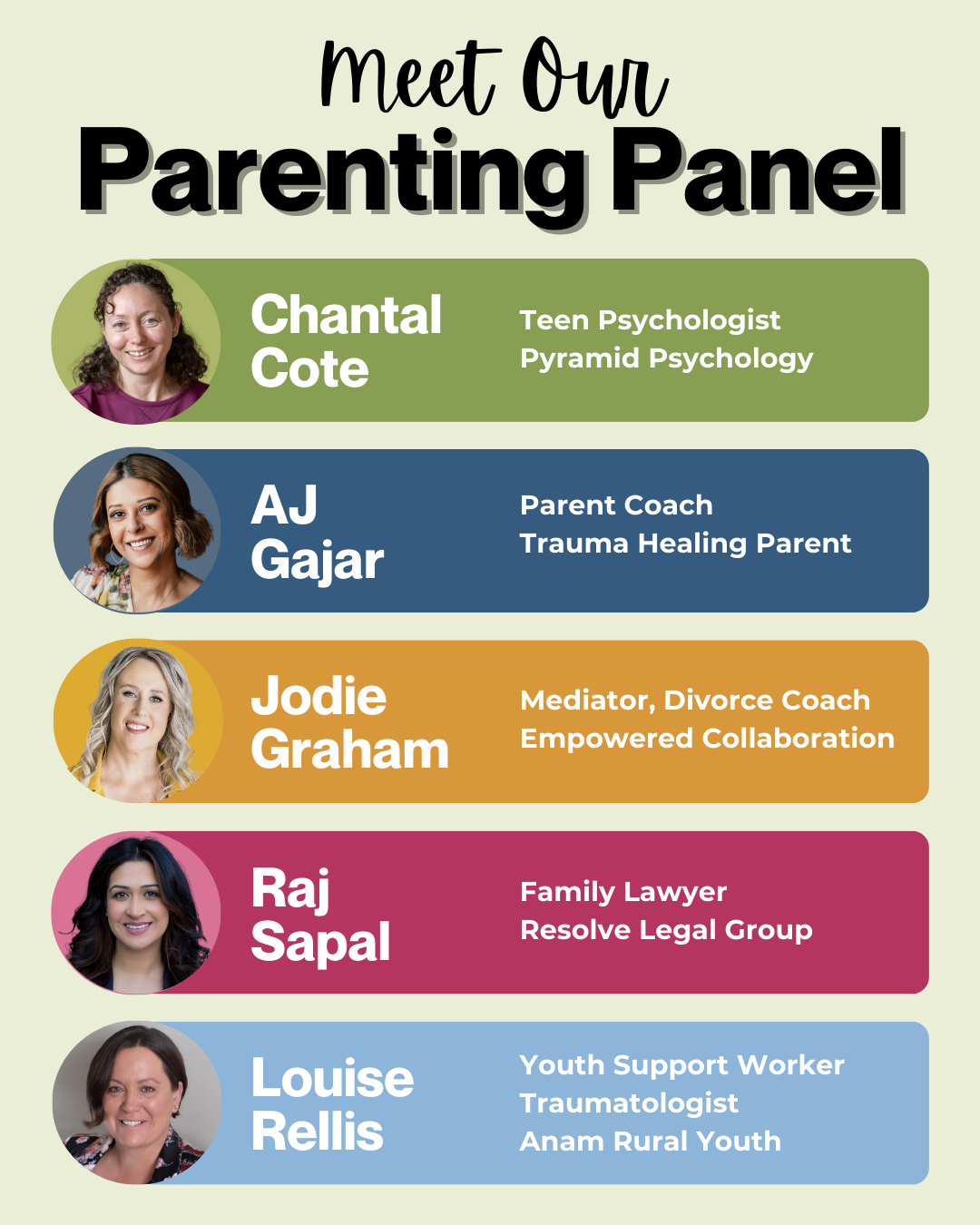 Meet Our
Parenting Panel

Chantal
Cote

Teen Psychologist
Pyramid Psychology

AJ
Gajar

Parent Coach
Trauma Healing Parent

Jodie
Graham

Mediator, Divorce Coach
Empowered Collaboration

Raj
Sapal

Family Lawyer
Resolve Legal Group

Louise
Rellis

Youth Support Worker
Traumatologist
Anam Rural Youth